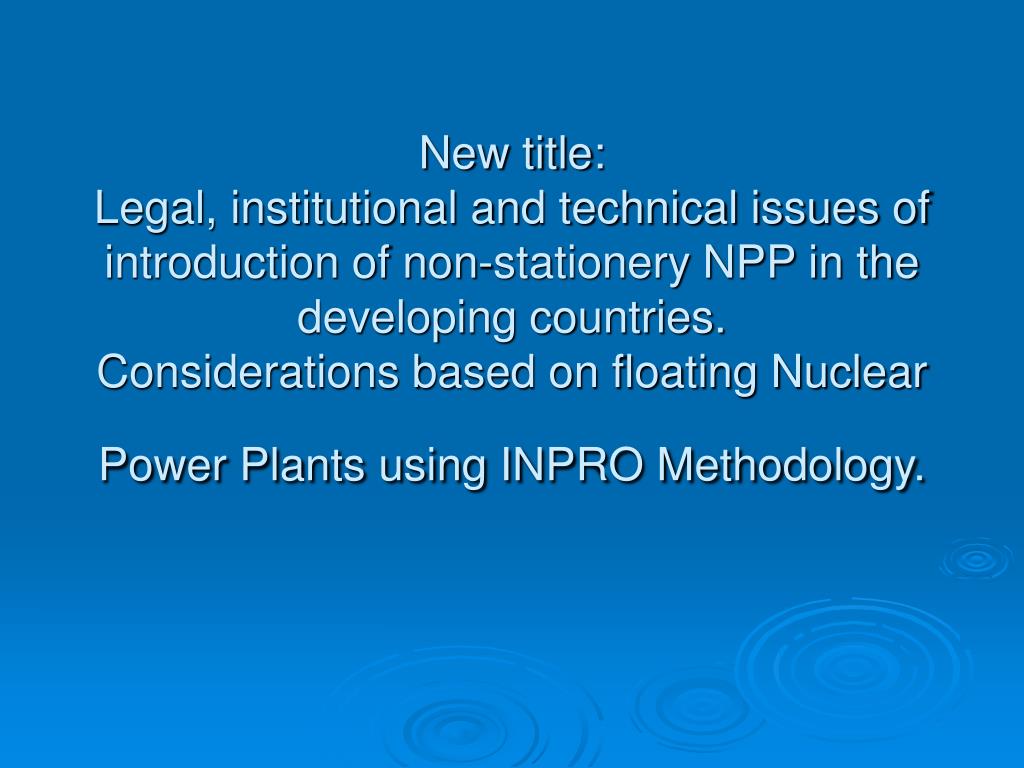 New title:
Legal, institutional and technical issues of introduction of non-stationery NPP in the developing countries.
Considerations based on floating Nuclear

Power Plants using INPRO Methodology.